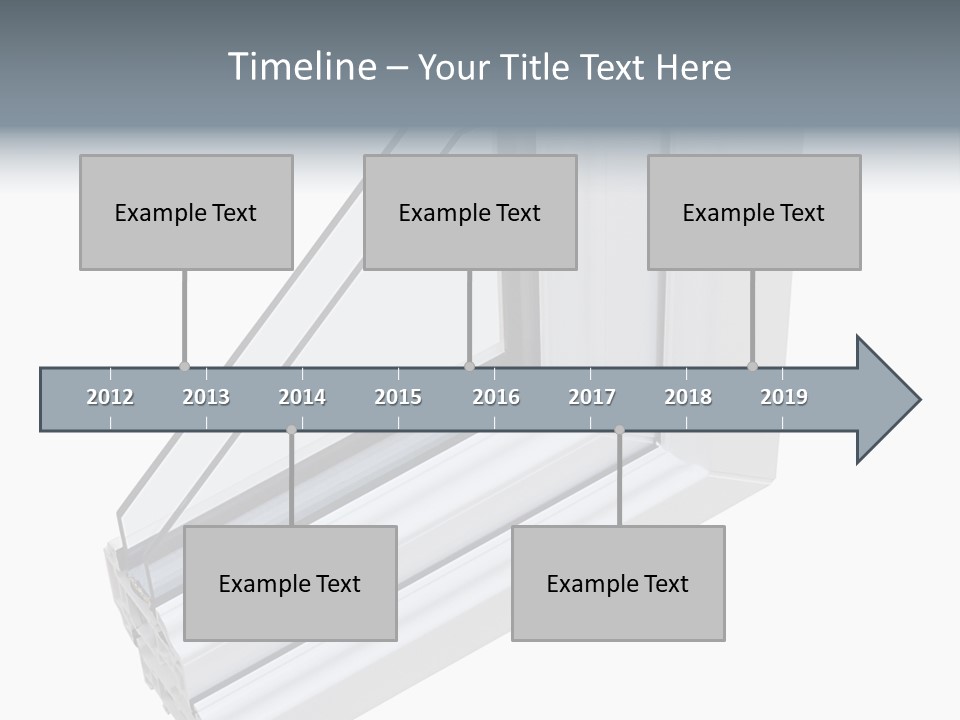 Timeline – Your Title Text Here

Example Text

Example Text

Example Text

2012 2013 2014 2015 2016 2017 2018 2019

Example Text

Example Text